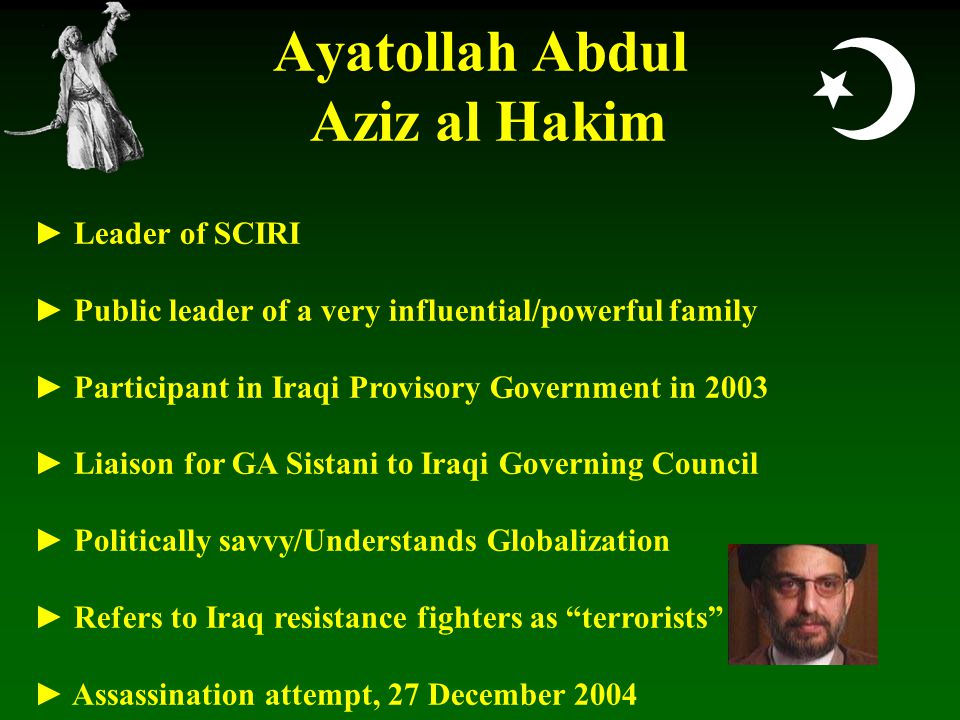 Ayatollah Abdul
Aziz al Hakim

► Leader of SCIRI

► Public leader of a very influential/powerful family

► Participant in Iraqi Provisory Government in 2003

► Liaison for GA Sistani to Iraqi Governing Council

► Politically savvy/Understands Globalization

► Refers to Iraq resistance fighters as “terrorists”

► Assassination attempt, 27 December 2004